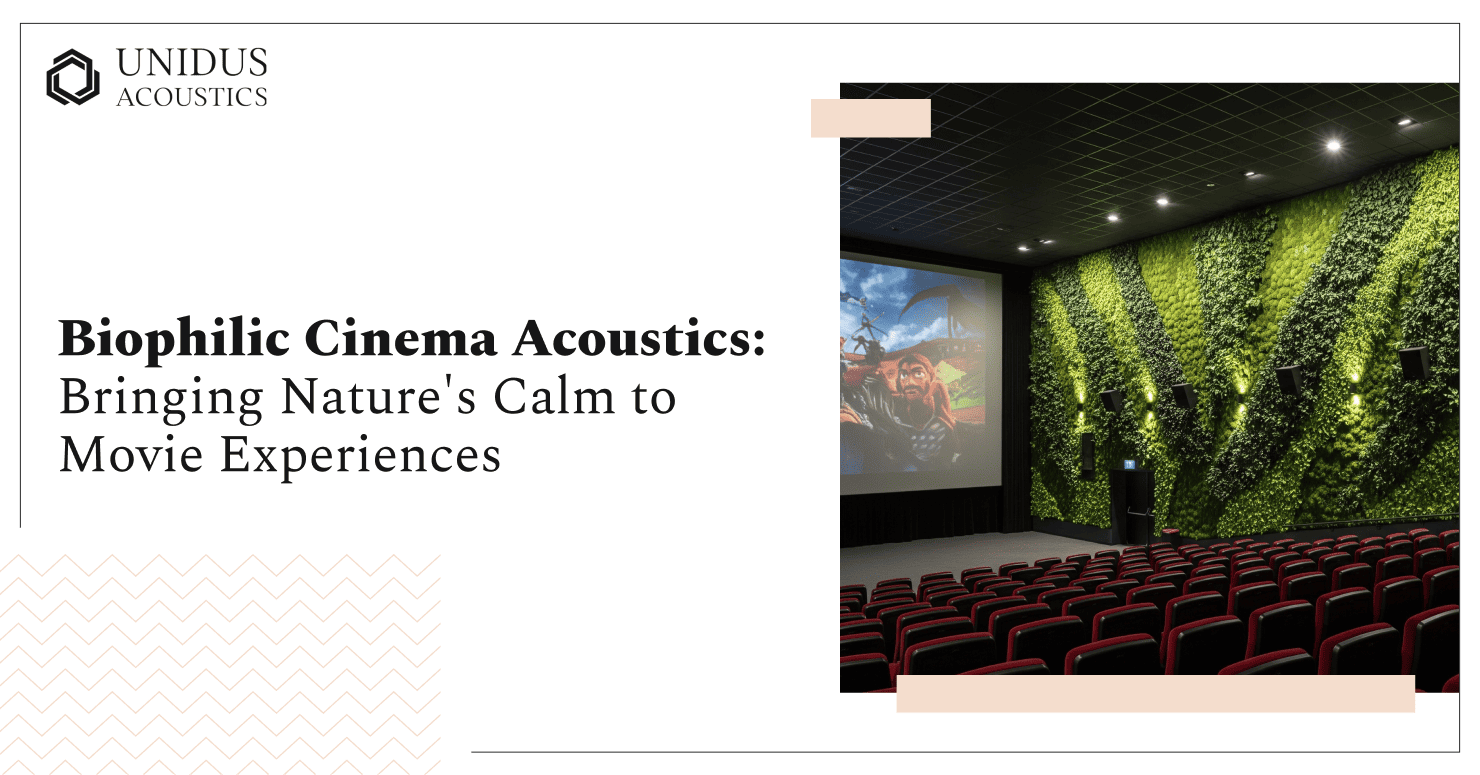 UNIDUS
ACOUSTICS

Biophilic Cinema Acoustics:
Bringing Nature's Calm to Movie Experiences